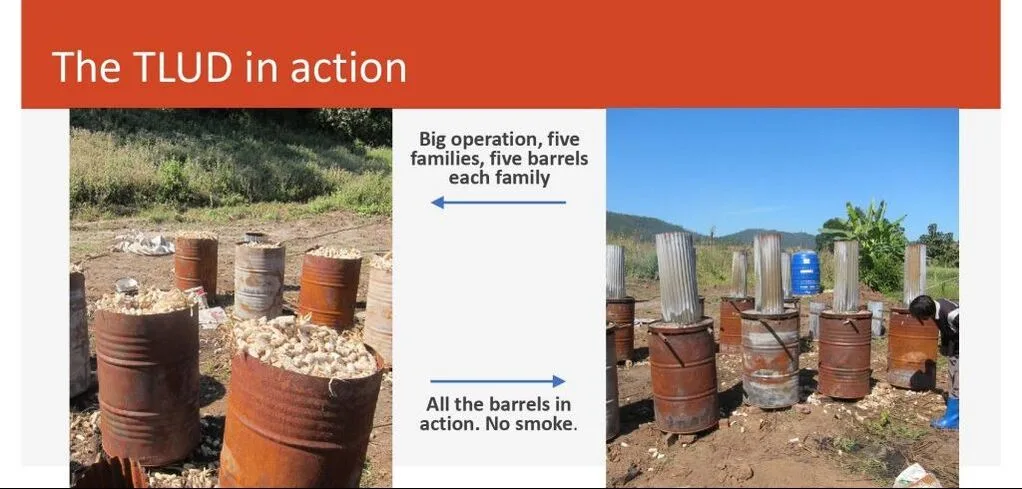 The TLUD in action

Big operation, five families, five barrels each family

All the barrels in action. No smoke.